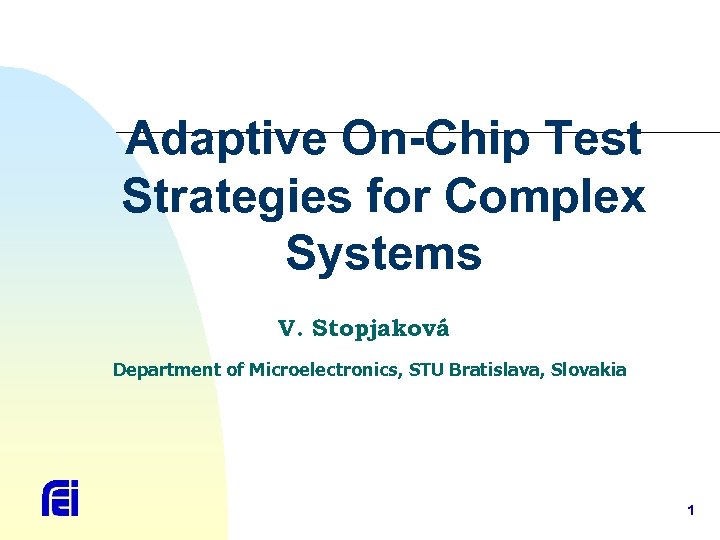 Adaptive On-Chip Test Strategies for Complex Systems

V. Stopjaková

Department of Microelectronics, STU Bratislava, Slovakia

fei

1